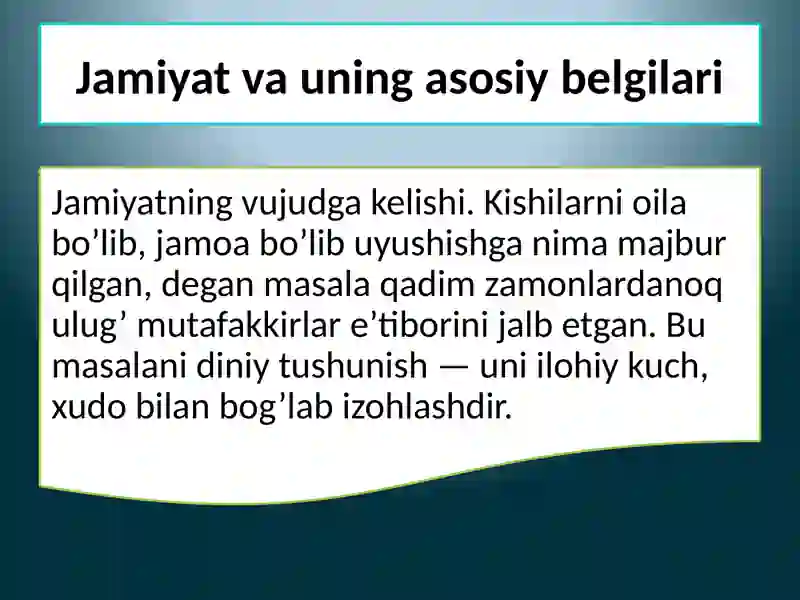 Jamiyat va uning asosiy belgilari

Jamiyatning vujudga kelishi. Kishilarni oila bo’lib, jamoa bo’lib uyushishga nima majbur qilgan, degan masala qadim zamonlardanoq ulug’ mutafakkirlar e’tiborini jalb etgan. Bu masalani diniy tushunish — uni ilohiy kuch, xudo bilan bog’lab izohlashdir.